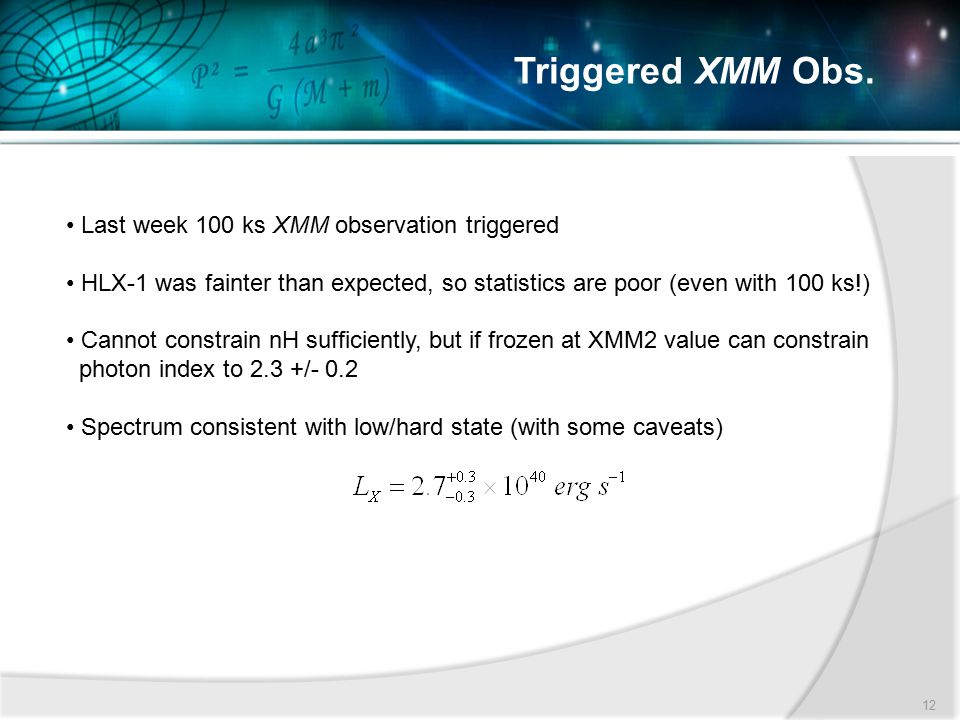 $P^2 = \frac{4a^3\pi^2}{G(M+m)}$

Triggered XMM Obs.

• Last week 100 ks XMM observation triggered

• HLX-1 was fainter than expected, so statistics are poor (even with 100 ks!)

• Cannot constrain nH sufficiently, but if frozen at XMM2 value can constrain photon index to 2.3 +/- 0.2

• Spectrum consistent with low/hard state (with some caveats)

$L_X = 2.7^{+0.3}_{-0.3} \times 10^{40}\ erg\ s^{-1}$

12